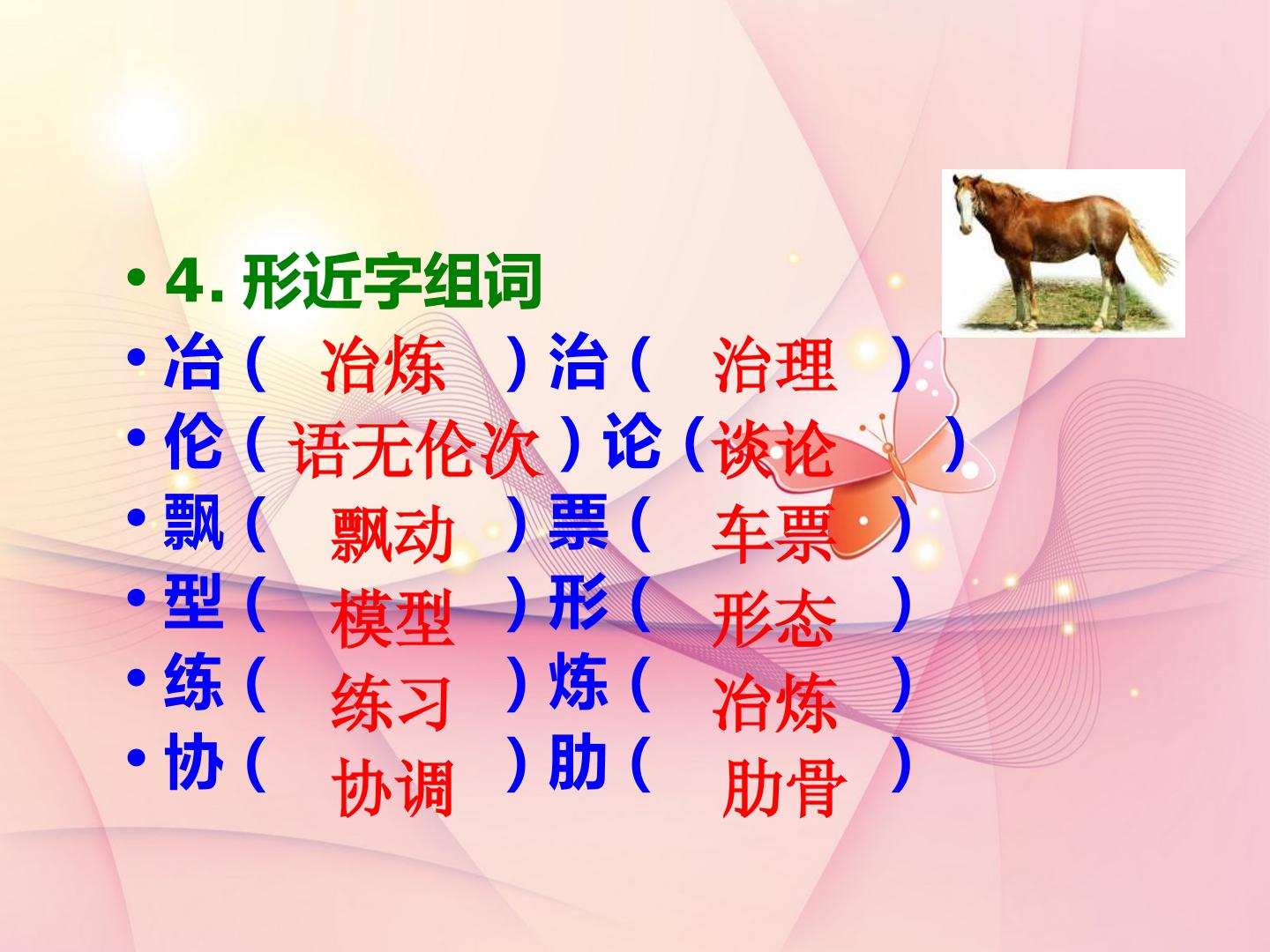 • 4. 形近字组词
• 冶（ 冶炼 ）治（ 治理 ）
• 伦（ 语无伦次 ）论（ 谈论 ）
• 飘（ 飘动 ）票（ 车票 ）
• 型（ 模型 ）形（ 形态 ）
• 练（ 练习 ）炼（ 冶炼 ）
• 协（ 协调 ）肋（ 肋骨 ）